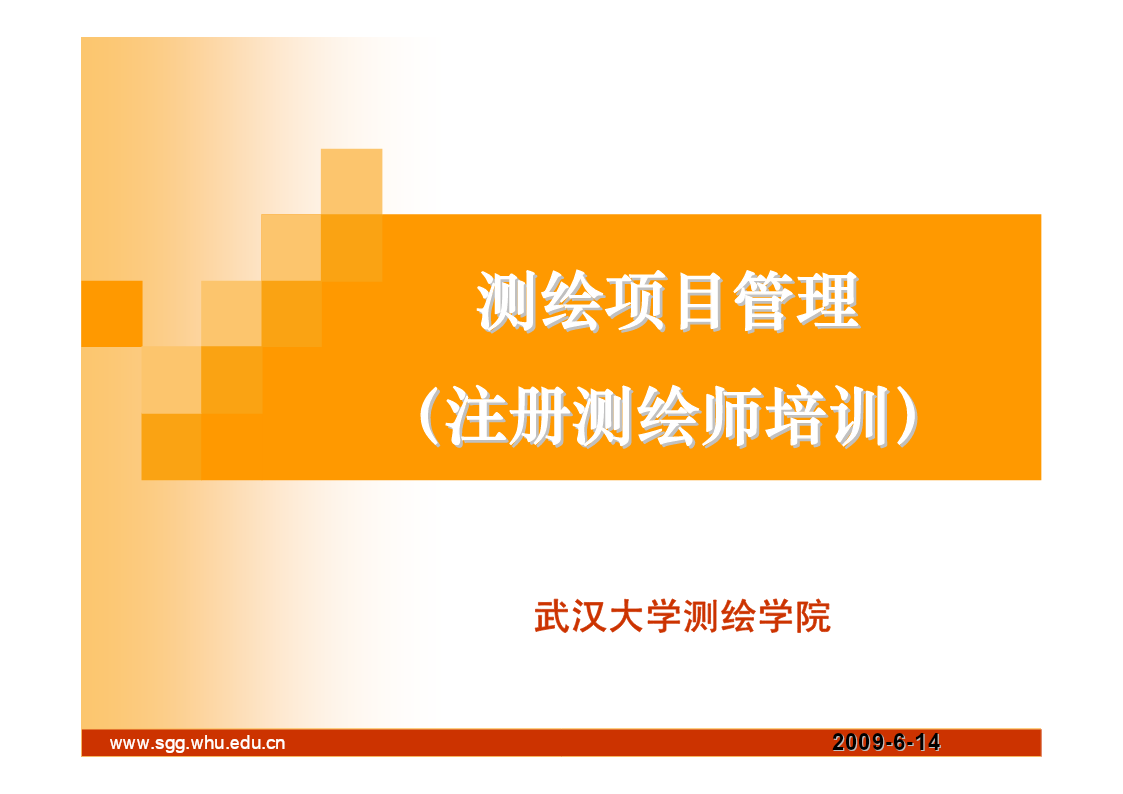 测绘项目管理

（注册测绘师培训）

武汉大学测绘学院

www.sgg.whu.edu.cn

2009-6-14